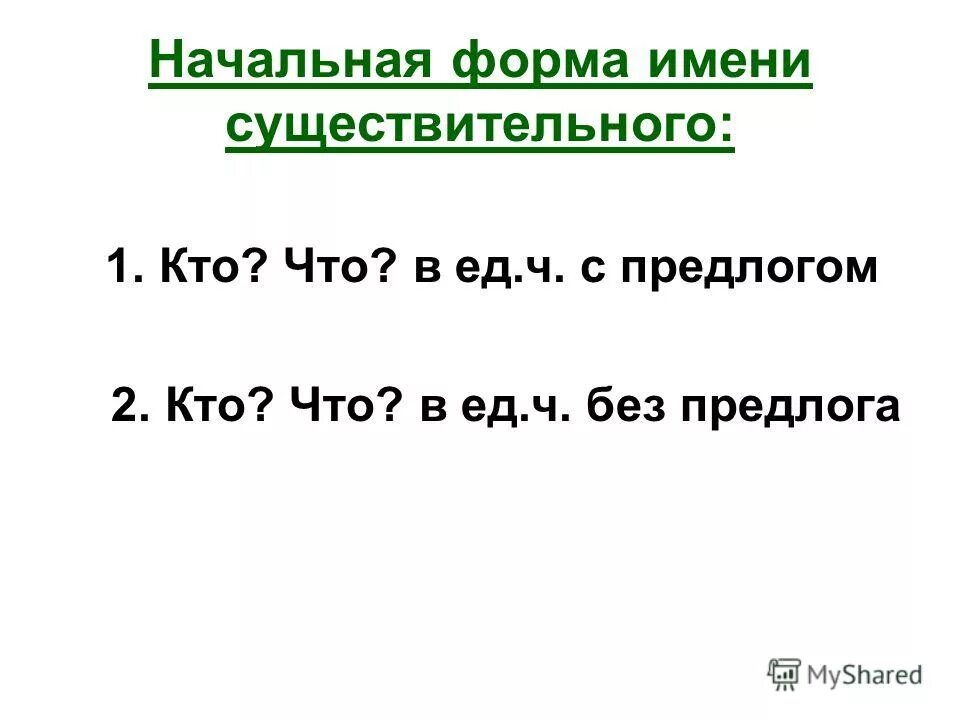 Начальная форма имени существительного:

1. Кто? Что? в ед.ч. с предлогом

2. Кто? Что? в ед.ч. без предлога

MyShared